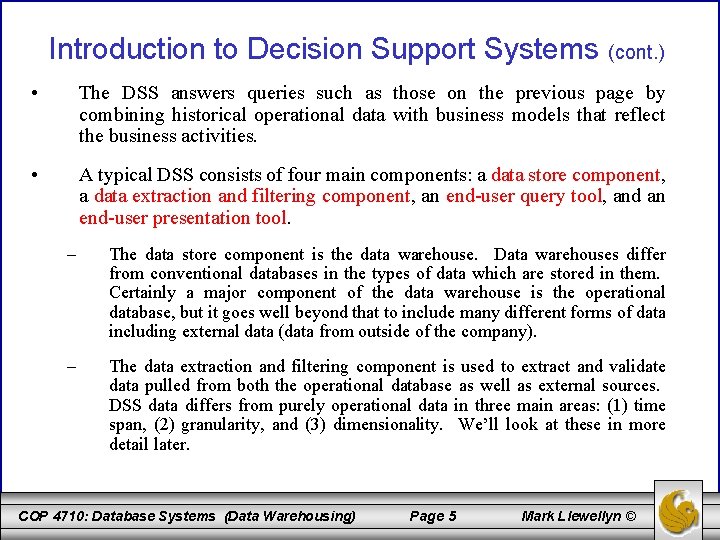 Introduction to Decision Support Systems (cont.)

• The DSS answers queries such as those on the previous page by combining historical operational data with business models that reflect the business activities.

• A typical DSS consists of four main components: a data store component, a data extraction and filtering component, an end-user query tool, and an end-user presentation tool.

– The data store component is the data warehouse. Data warehouses differ from conventional databases in the types of data which are stored in them. Certainly a major component of the data warehouse is the operational database, but it goes well beyond that to include many different forms of data including external data (data from outside of the company).

– The data extraction and filtering component is used to extract and validate data pulled from both the operational database as well as external sources. DSS data differs from purely operational data in three main areas: (1) time span, (2) granularity, and (3) dimensionality. We'll look at these in more detail later.

COP 4710: Database Systems (Data Warehousing) Page 5 Mark Llewellyn ©